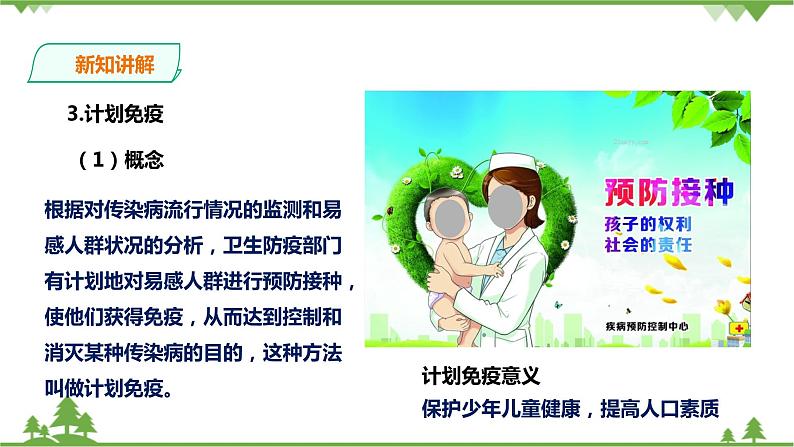 新知讲解

3.计划免疫

（1）概念

根据对传染病流行情况的监测和易感人群状况的分析，卫生防疫部门有计划地对易感人群进行预防接种，使他们获得免疫，从而达到控制和消灭某种传染病的目的，这种方法叫做计划免疫。

预防接种
孩子的权利
社会的责任

疾病预防控制中心

计划免疫意义
保护少年儿童健康，提高人口素质